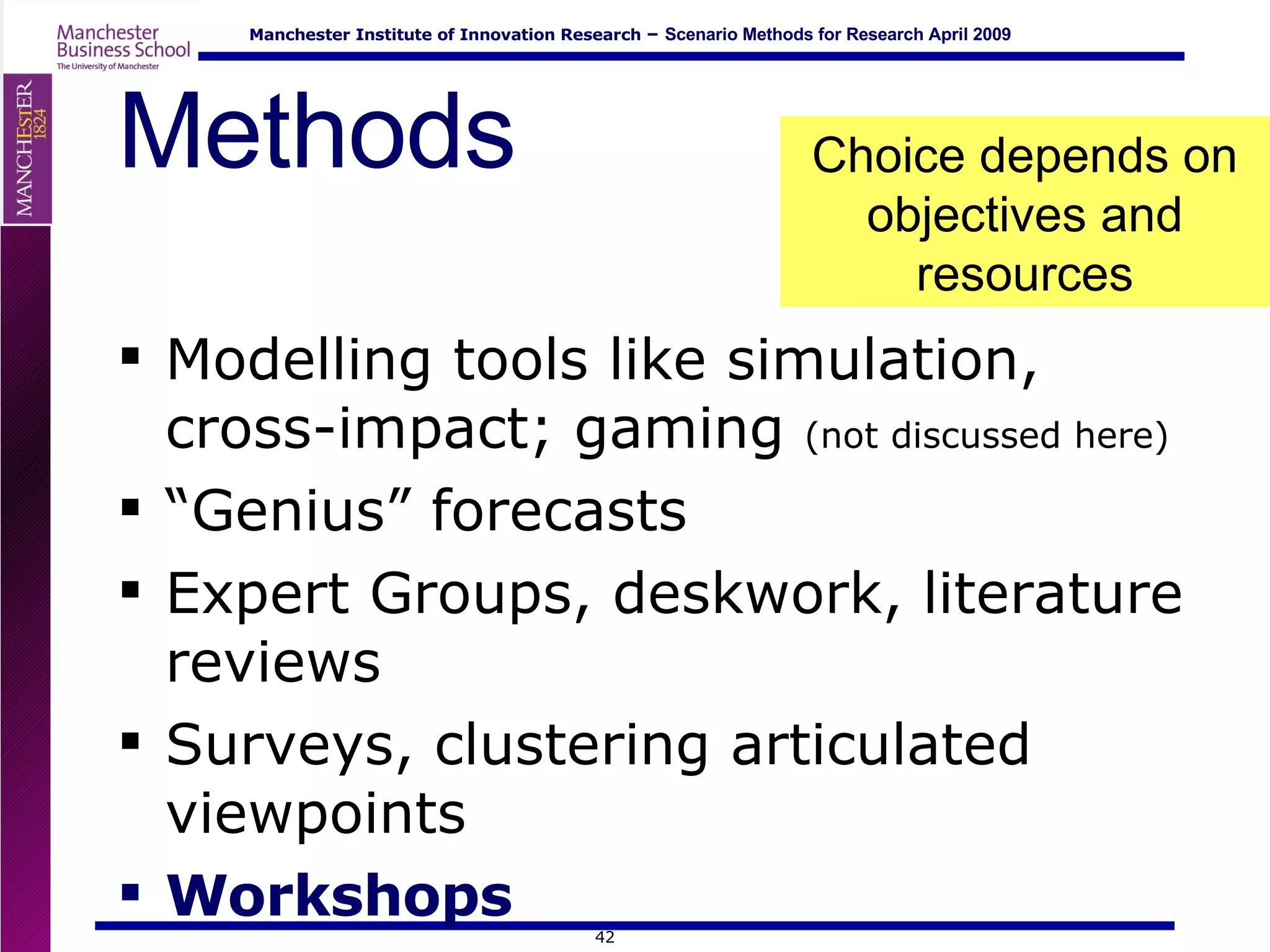 Manchester Business School
The University of Manchester

Manchester Institute of Innovation Research – Scenario Methods for Research April 2009

MANCHESTER 1824

Methods

Choice depends on objectives and resources

▪ Modelling tools like simulation, cross-impact; gaming (not discussed here)
▪ “Genius” forecasts
▪ Expert Groups, deskwork, literature reviews
▪ Surveys, clustering articulated viewpoints
▪ Workshops

42